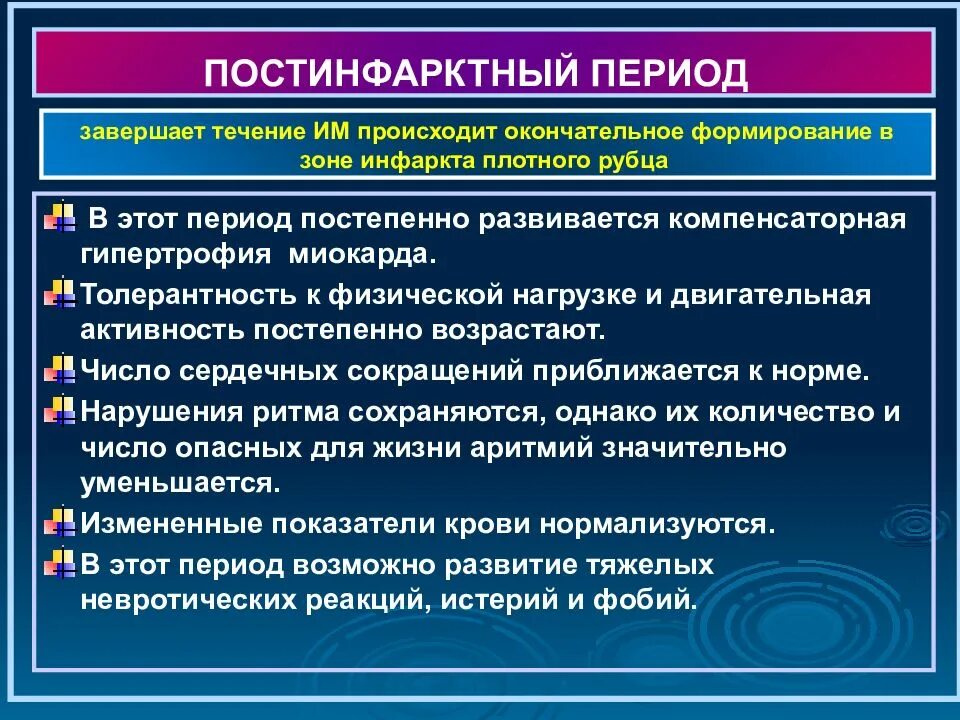 ПОСТИНФАРКТНЫЙ ПЕРИОД

завершает течение ИМ происходит окончательное формирование в зоне инфаркта плотного рубца

В этот период постепенно развивается компенсаторная гипертрофия миокарда.

Толерантность к физической нагрузке и двигательная активность постепенно возрастают.

Число сердечных сокращений приближается к норме.

Нарушения ритма сохраняются, однако их количество и число опасных для жизни аритмий значительно уменьшается.

Измененные показатели крови нормализуются.

В этот период возможно развитие тяжелых невротических реакций, истерий и фобий.